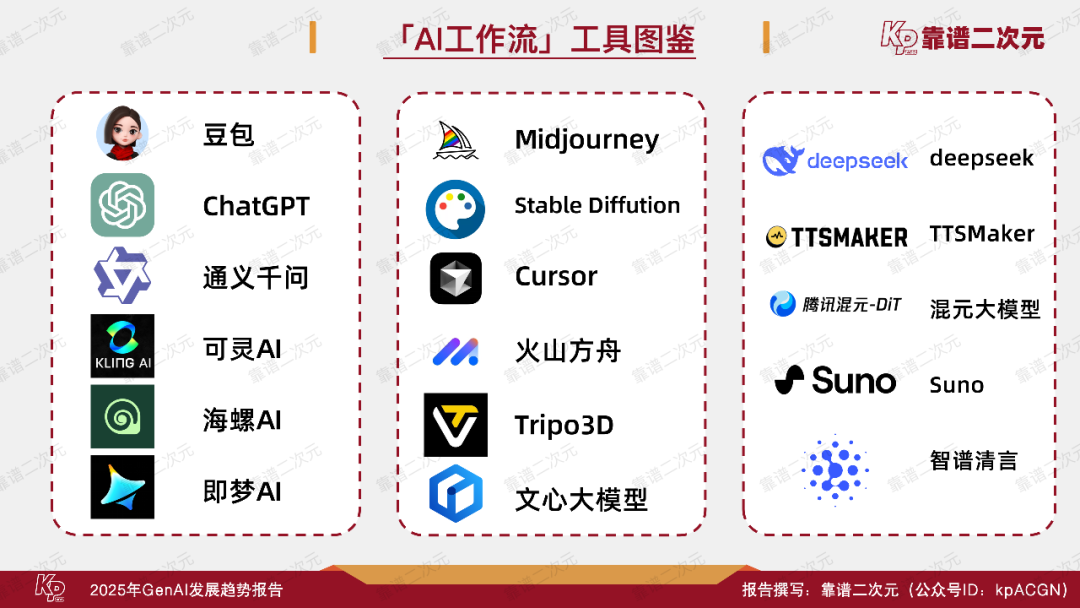 「AI工作流」工具图鉴

KD 靠谱二次元

豆包
ChatGPT
通义千问
KLING AI 可灵AI
海螺AI
即梦AI

Midjourney
Stable Diffution
Cursor
火山方舟
Tripo3D
文心大模型

deepseek deepseek
TTSMAKER TTSMaker
腾讯混元-DiT 混元大模型
Suno Suno
智谱清言

KD 2025年GenAI发展趋势报告
报告撰写：靠谱二次元（公众号ID：kpACGN）